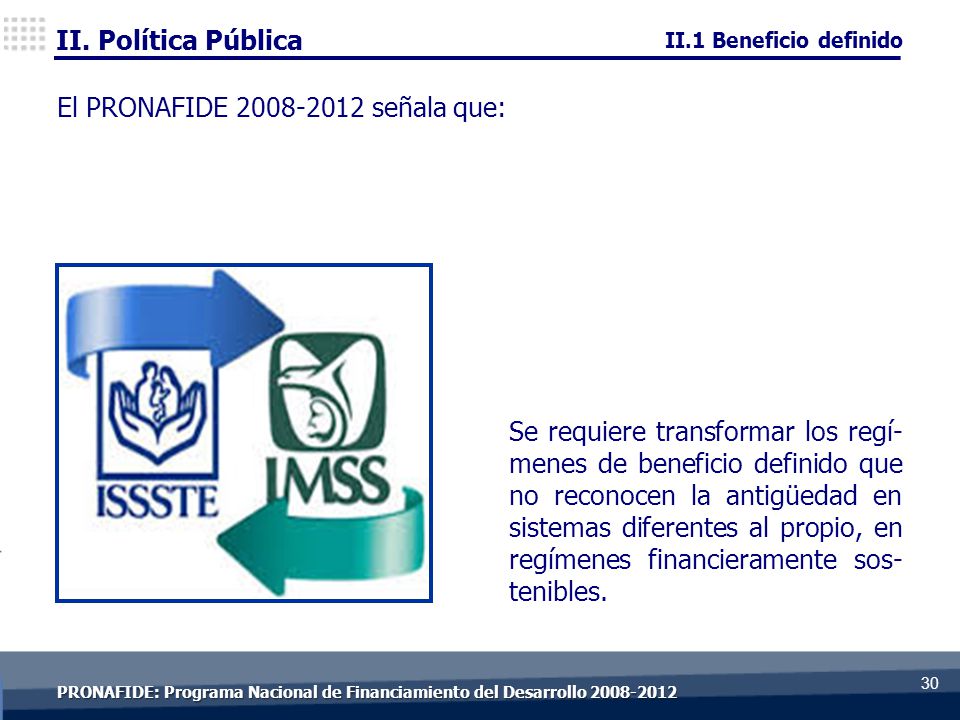 II. Política Pública

II.1 Beneficio definido

El PRONAFIDE 2008-2012 señala que:

ISSSTE

IMSS

Se requiere transformar los regímenes de beneficio definido que no reconocen la antigüedad en sistemas diferentes al propio, en regímenes financieramente sostenibles.

PRONAFIDE: Programa Nacional de Financiamiento del Desarrollo 2008-2012

30